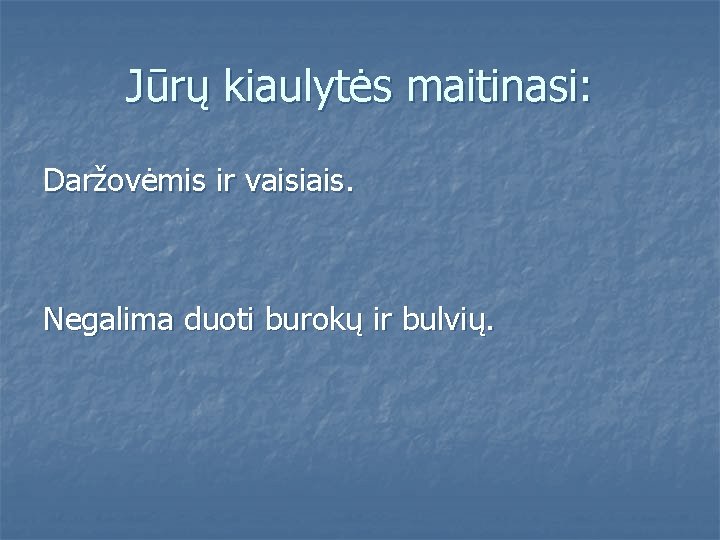 Jūrų kiaulytės maitinasi:

Daržovėmis ir vaisiais.

Negalima duoti burokų ir bulvių.